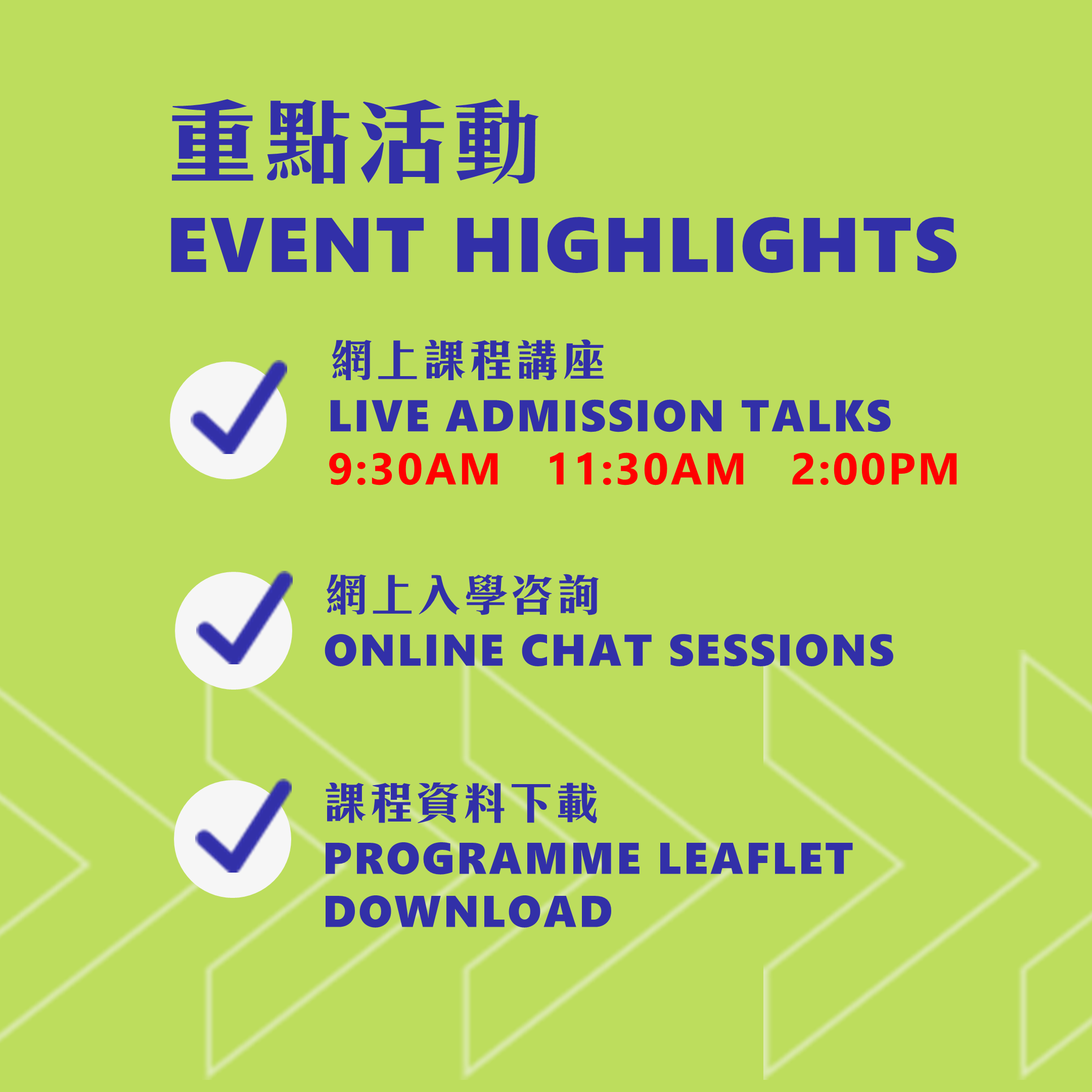 重點活動
EVENT HIGHLIGHTS

網上課程講座
LIVE ADMISSION TALKS
9:30AM 11:30AM 2:00PM

網上入學咨詢
ONLINE CHAT SESSIONS

課程資料下載
PROGRAMME LEAFLET DOWNLOAD